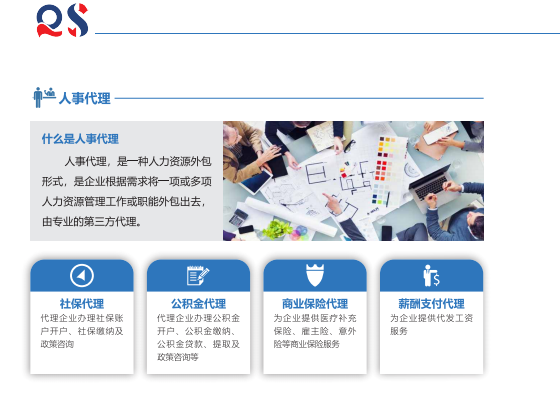 QS

人事代理

什么是人事代理

人事代理，是一种人力资源外包形式，是企业根据需求将一项或多项人力资源管理工作或职能外包出去，由专业的第三方代理。

社保代理
代理企业办理社保账户开户、社保缴纳及政策咨询

公积金代理
代理企业办理公积金开户、公积金缴纳、公积金贷款、提取及政策咨询等

商业保险代理
为企业提供医疗补充保险、雇主险、意外险等商业保险服务

薪酬支付代理
为企业提供代发工资服务